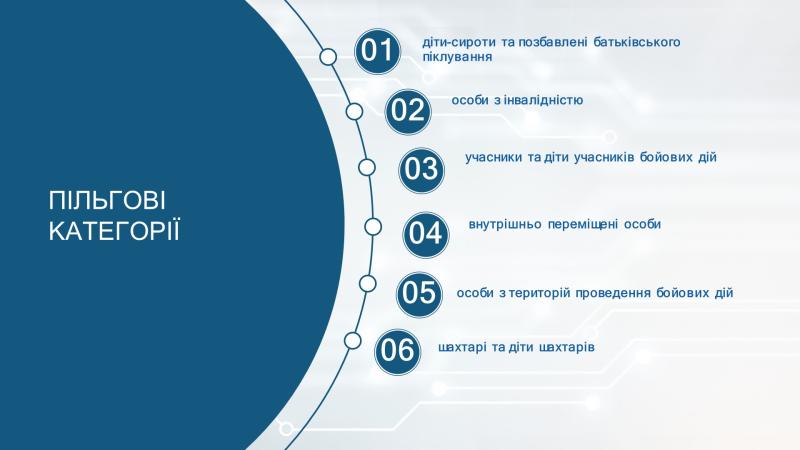 ПІЛЬГОВІ КАТЕГОРІЇ

01 діти-сироти та позбавлені батьківського піклування

02 особи з інвалідністю

03 учасники та діти учасників бойових дій

04 внутрішньо переміщені особи

05 особи з територій проведення бойових дій

06 шахтарі та діти шахтарів